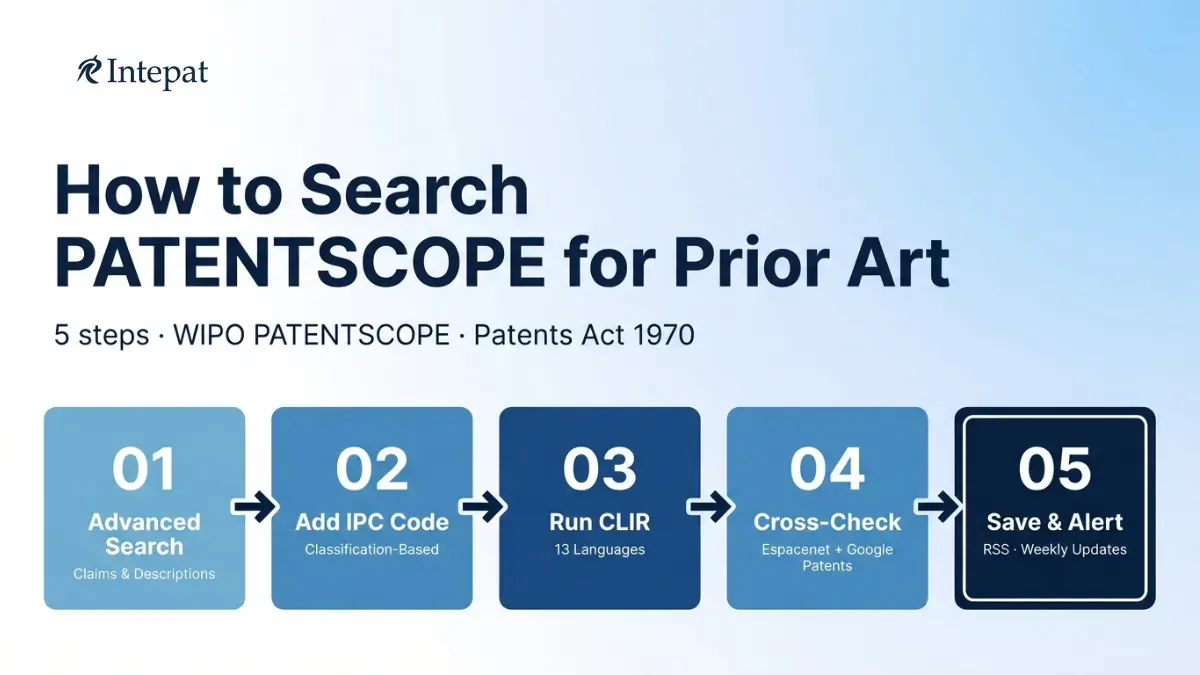 Intepat

How to Search PATENTSCOPE for Prior Art

5 steps · WIPO PATENTSCOPE · Patents Act 1970

01
Advanced Search
Claims & Descriptions

02
Add IPC Code
Classification-Based

03
Run CLIR
13 Languages

04
Cross-Check
Espacenet + Google Patents

05
Save & Alert
RSS · Weekly Updates